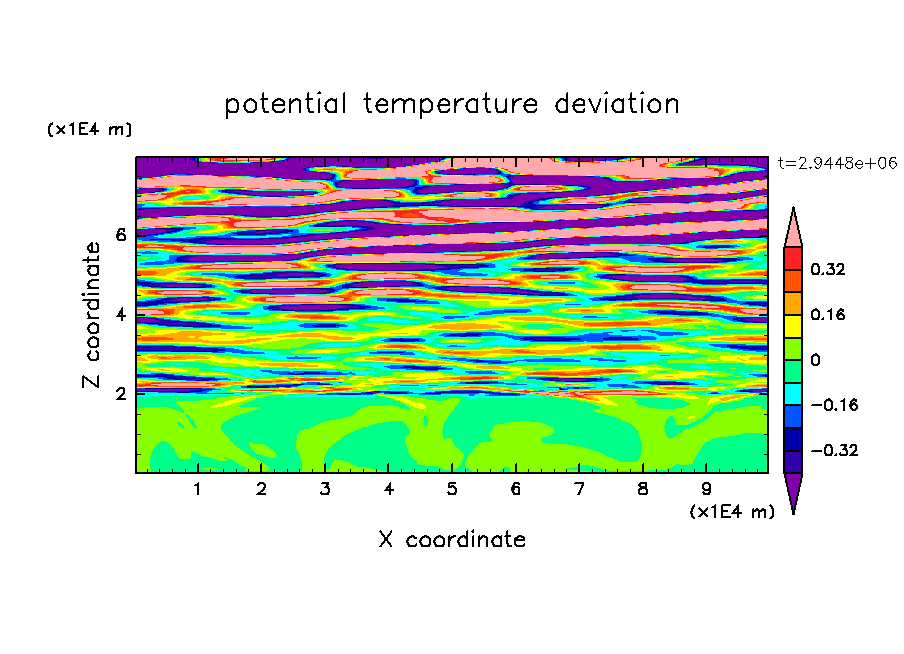 potential temperature deviation

(x1E4 m)

t=2.9448e+06

Z coordinate

6

4

2

0.32

0.16

0

−0.16

−0.32

1 2 3 4 5 6 7 8 9

(x1E4 m)

X coordinate